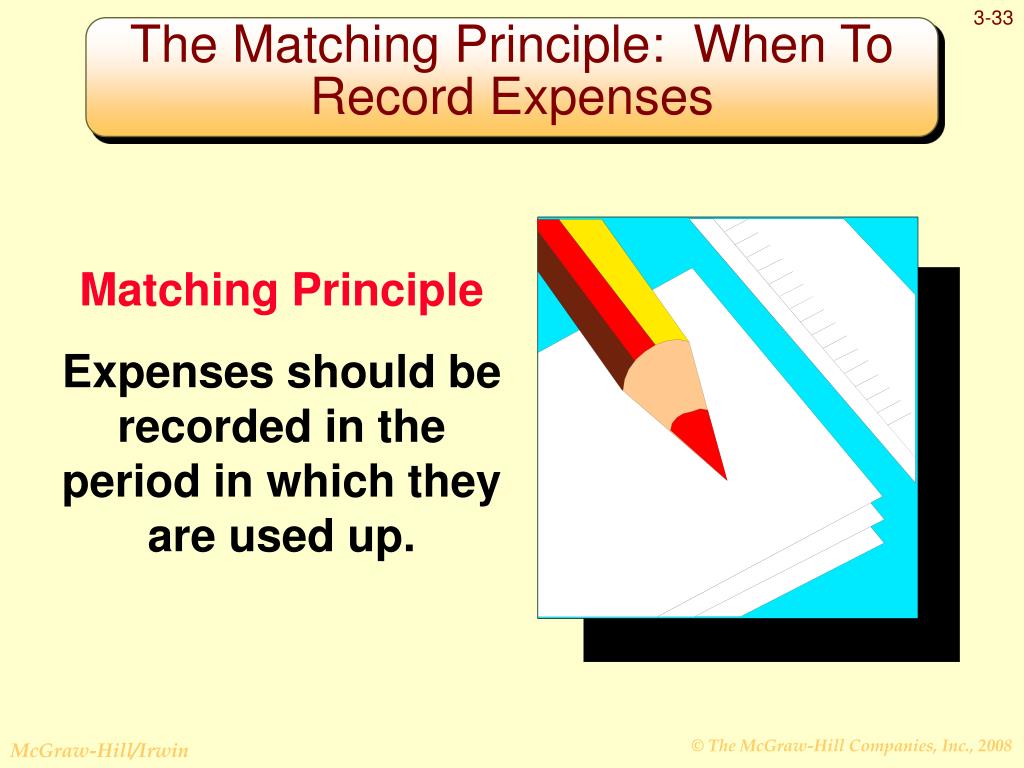 3-33

The Matching Principle: When To Record Expenses

Matching Principle

Expenses should be recorded in the period in which they are used up.

McGraw-Hill/Irwin

© The McGraw-Hill Companies, Inc., 2008